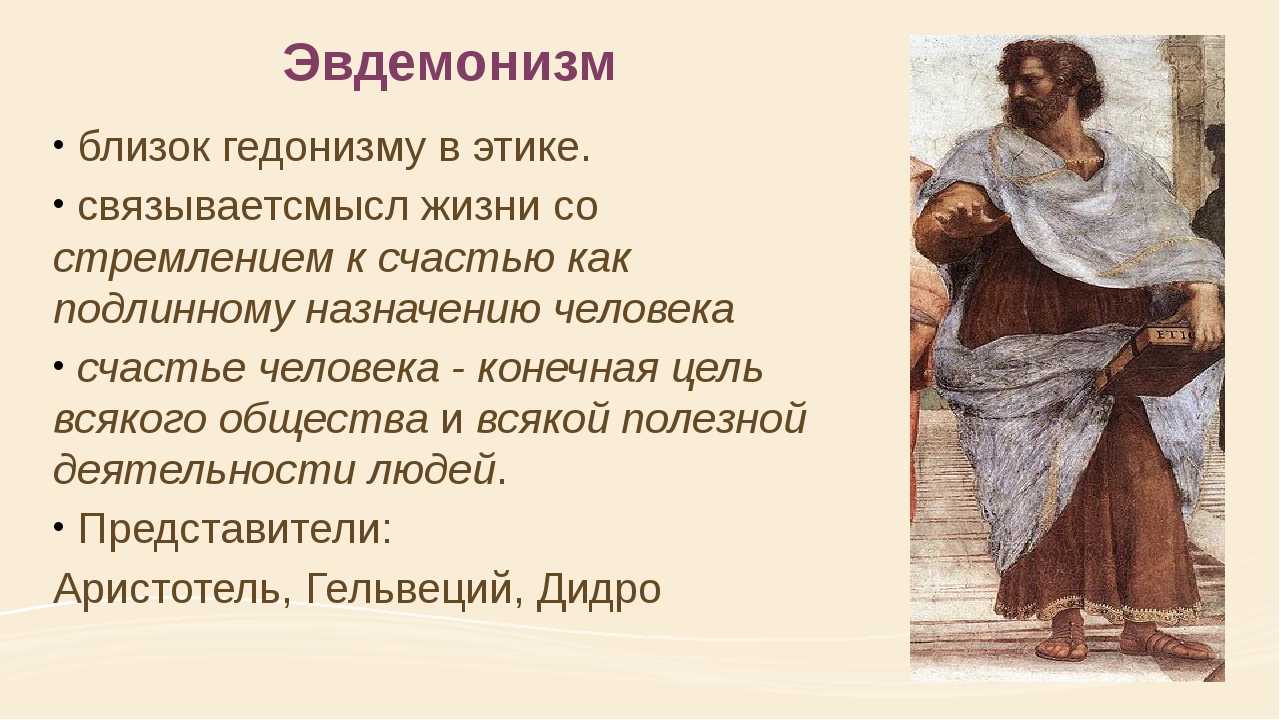 Эвдемонизм

• близок гедонизму в этике.

• связываетсмысл жизни со стремлением к счастью как подлинному назначению человека

• счастье человека - конечная цель всякого общества и всякой полезной деятельности людей.

• Представители:

Аристотель, Гельвеций, Дидро